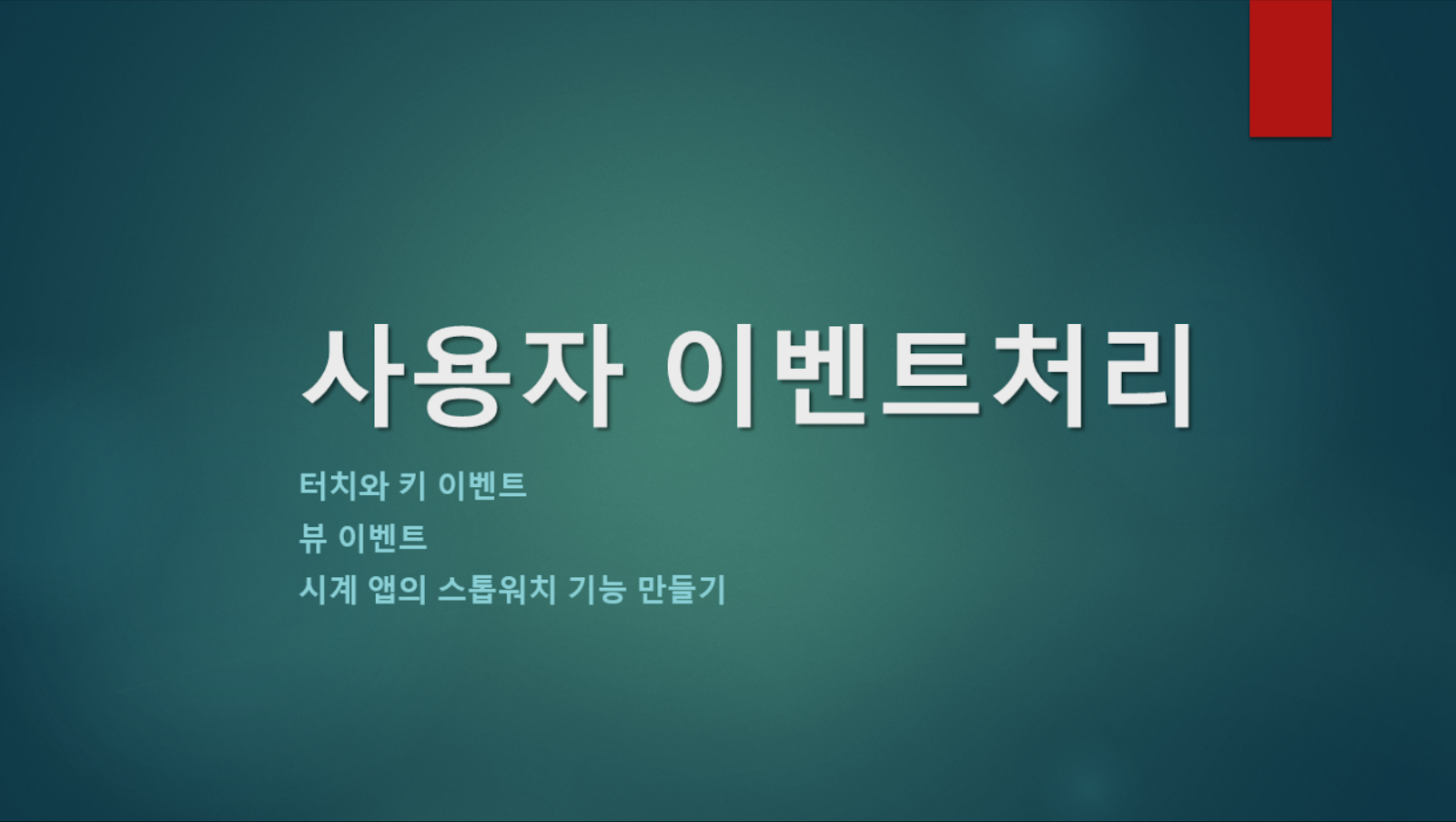 사용자 이벤트처리

터치와 키 이벤트

뷰 이벤트

시계 앱의 스톱워치 기능 만들기